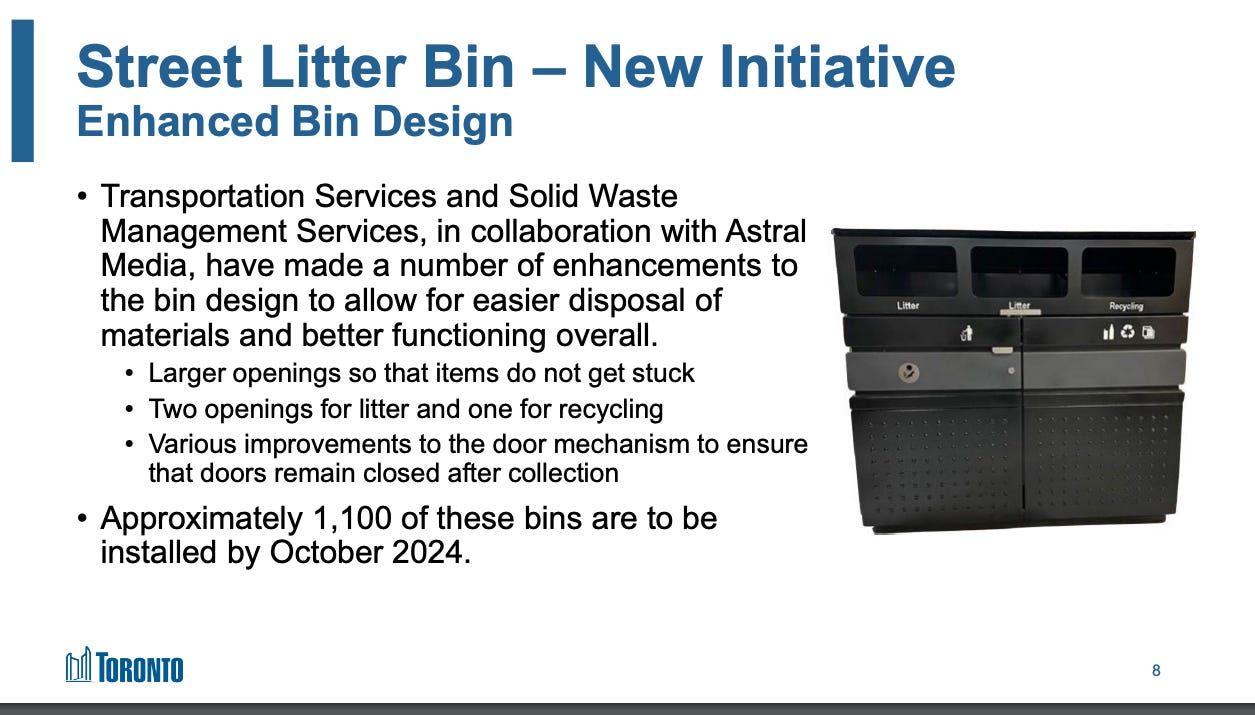 Street Litter Bin – New Initiative
Enhanced Bin Design

• Transportation Services and Solid Waste Management Services, in collaboration with Astral Media, have made a number of enhancements to the bin design to allow for easier disposal of materials and better functioning overall.
  • Larger openings so that items do not get stuck
  • Two openings for litter and one for recycling
  • Various improvements to the door mechanism to ensure that doors remain closed after collection
• Approximately 1,100 of these bins are to be installed by October 2024.

Litter
Litter
Recycling

TORONTO

8